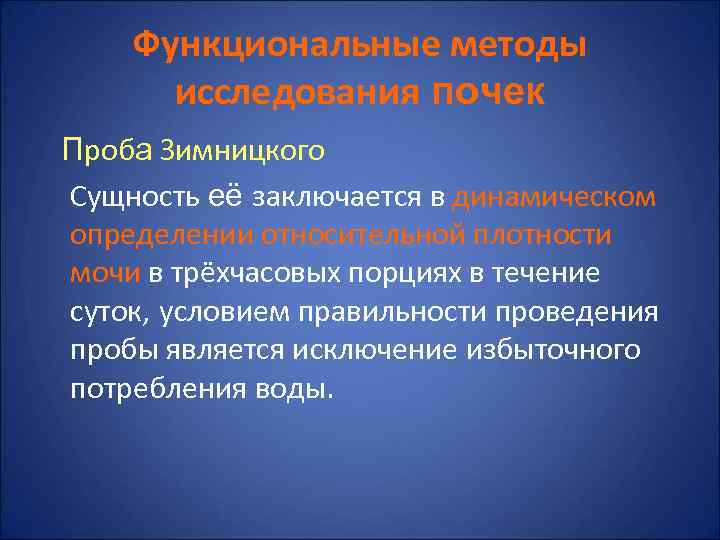 Функциональные методы исследования почек

Проба Зимницкого

Сущность её заключается в динамическом определении относительной плотности мочи в трёхчасовых порциях в течение суток, условием правильности проведения пробы является исключение избыточного потребления воды.